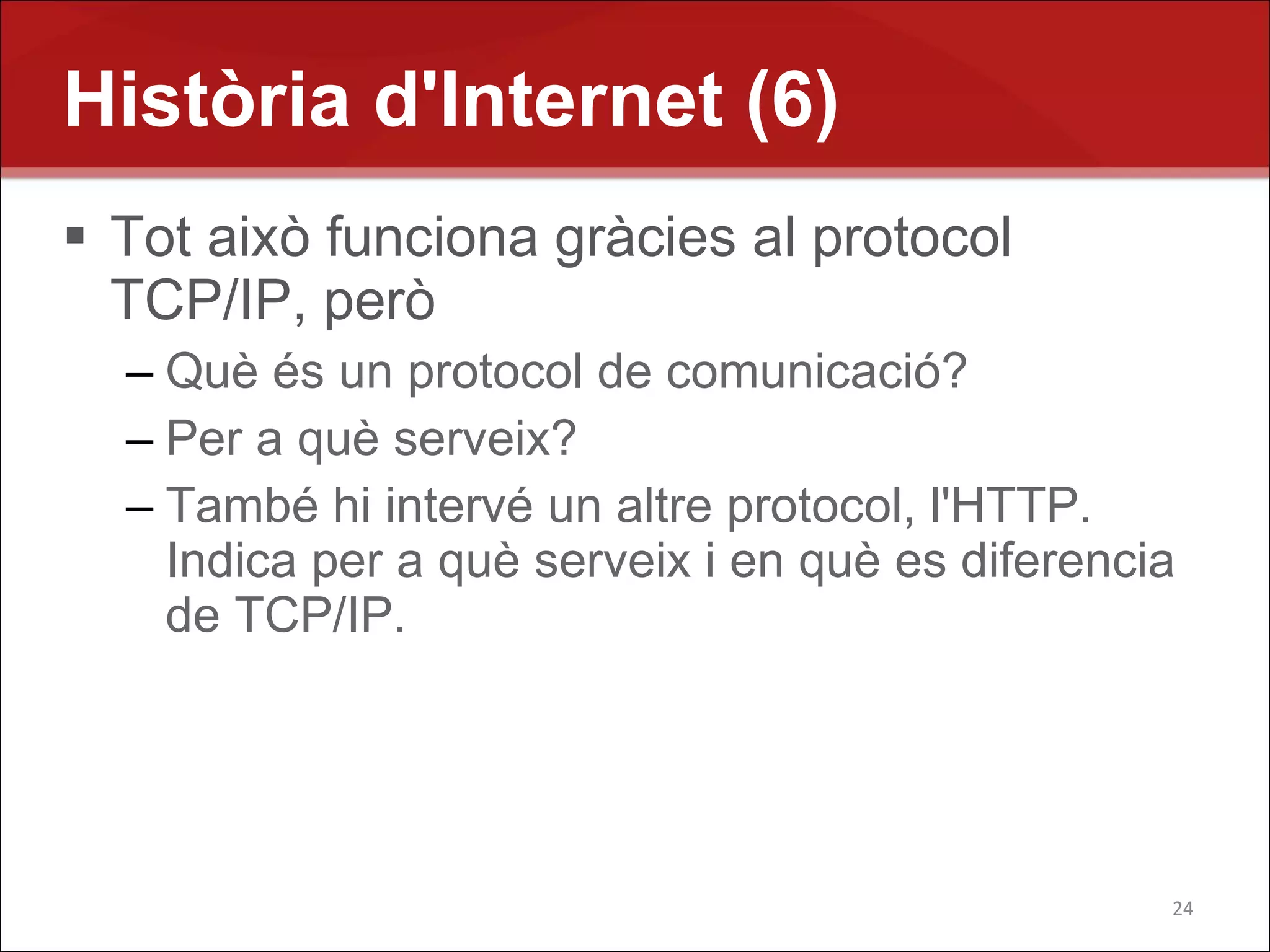 Història d'Internet (6)

▪ Tot això funciona gràcies al protocol TCP/IP, però

– Què és un protocol de comunicació?

– Per a què serveix?

– També hi intervé un altre protocol, l'HTTP. Indica per a què serveix i en què es diferencia de TCP/IP.

24